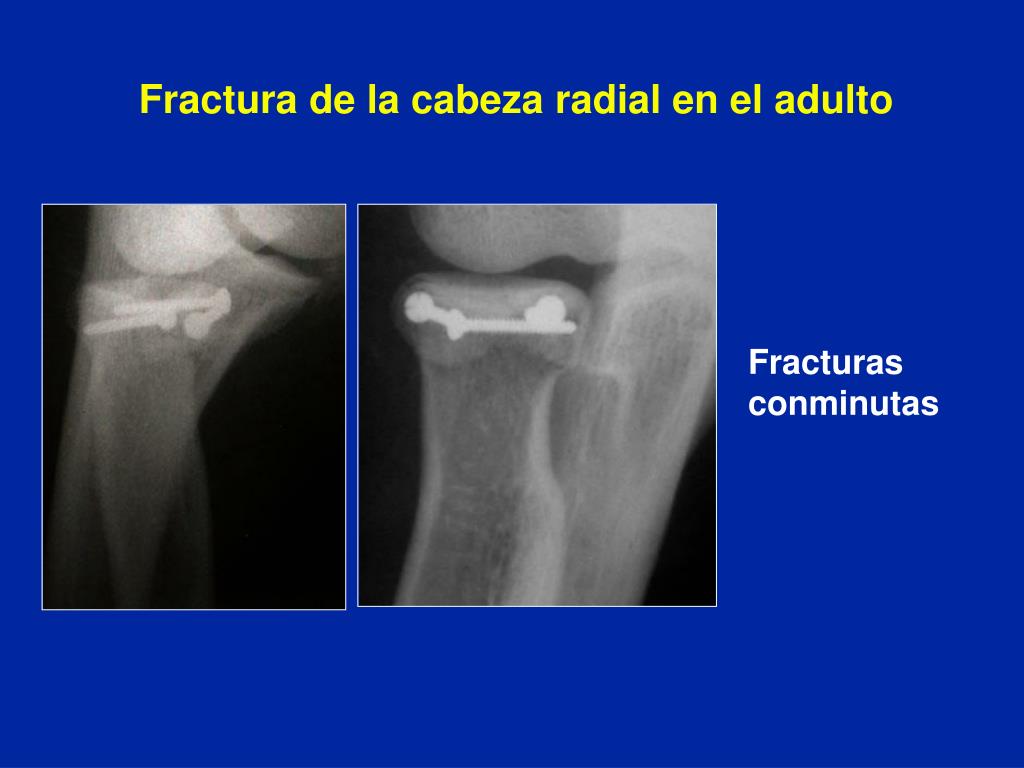 Fractura de la cabeza radial en el adulto

Fracturas conminutas